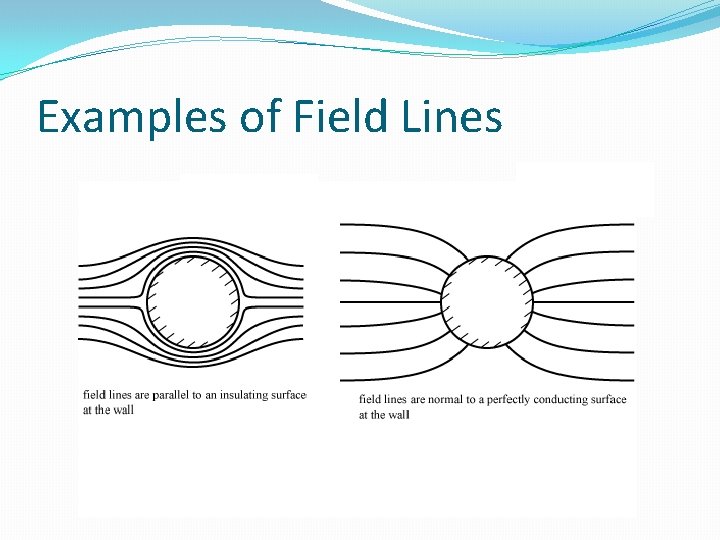 Examples of Field Lines

field lines are parallel to an insulating surface at the wall

field lines are normal to a perfectly conducting surface at the wall